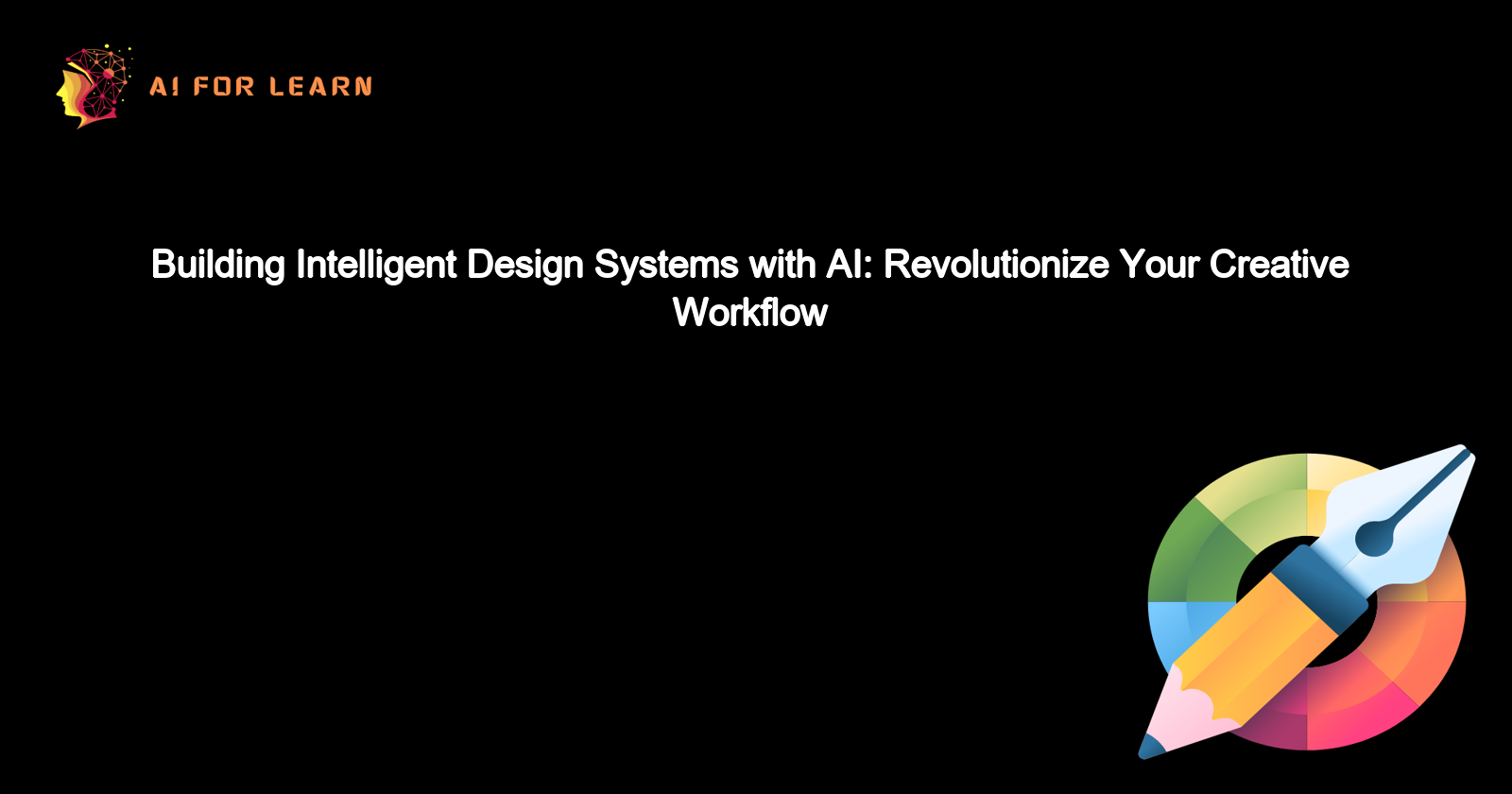 AI FOR LEARN

Building Intelligent Design Systems with AI: Revolutionize Your Creative Workflow